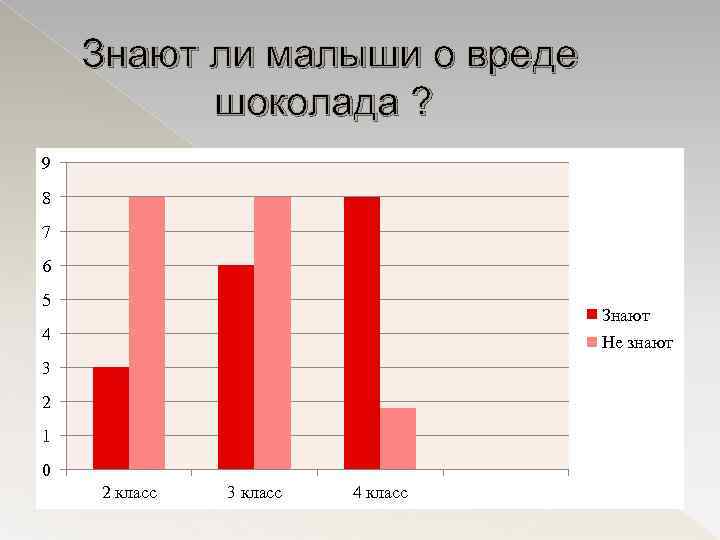 Знают ли малыши о вреде шоколада ?

9
8
7
6
5
4
3
2
1
0

2 класс
3 класс
4 класс

Знают
Не знают